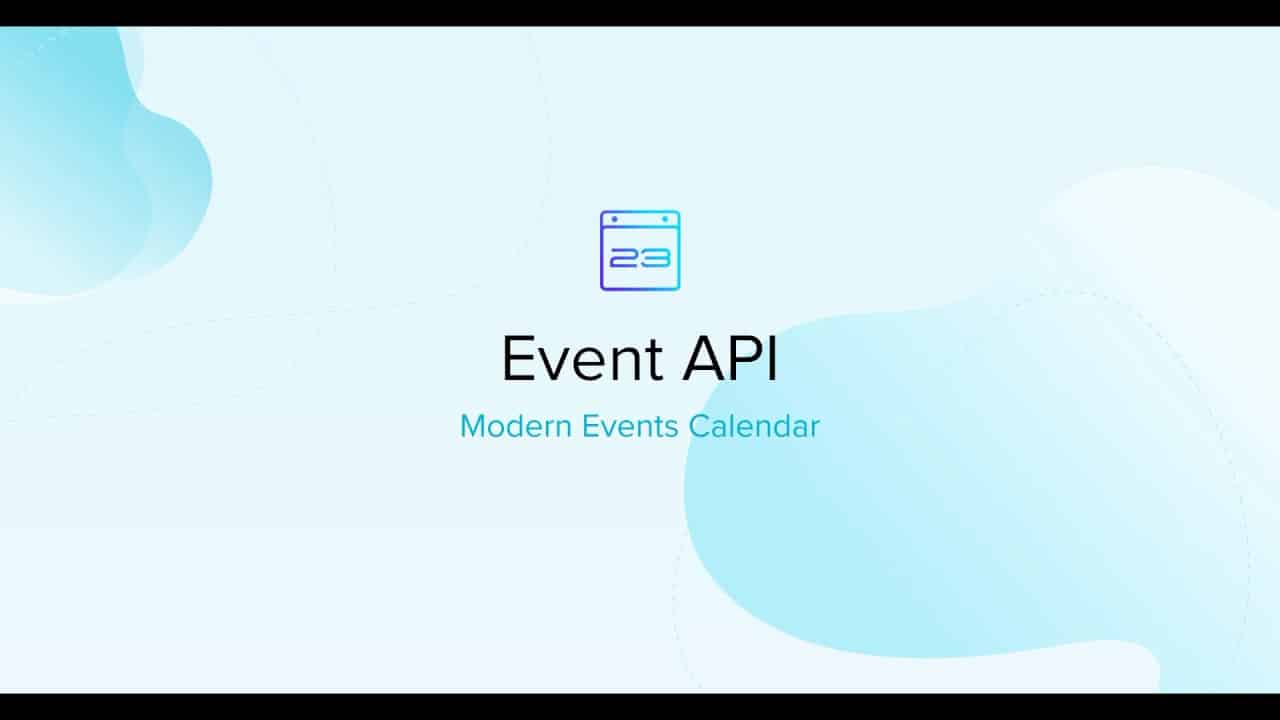 23

Event API

Modern Events Calendar